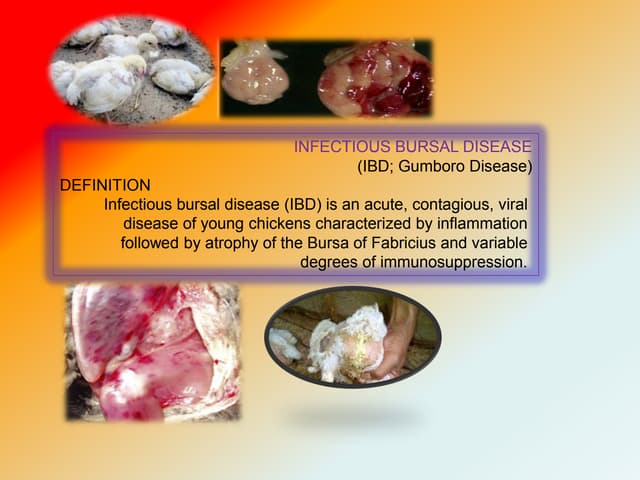 INFECTIOUS BURSAL DISEASE
(IBD; Gumboro Disease)

DEFINITION
Infectious bursal disease (IBD) is an acute, contagious, viral disease of young chickens characterized by inflammation followed by atrophy of the Bursa of Fabricius and variable degrees of immunosuppression.